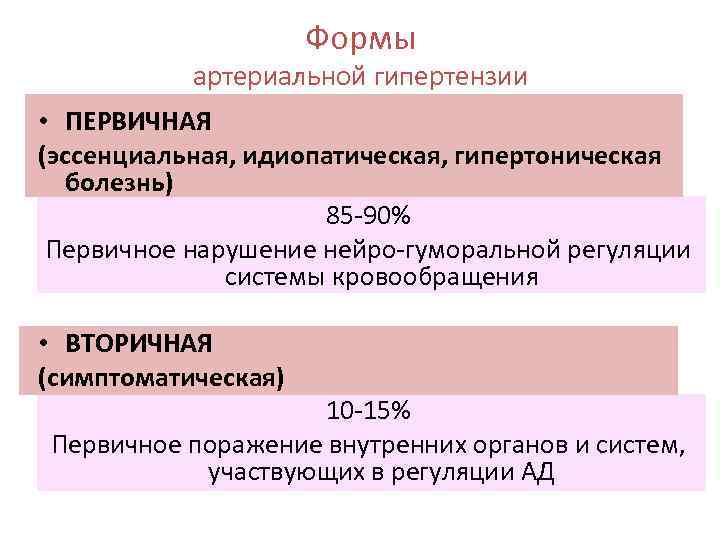 Формы
артериальной гипертензии

• ПЕРВИЧНАЯ
(эссенциальная, идиопатическая, гипертоническая болезнь)

85-90%
Первичное нарушение нейро-гуморальной регуляции системы кровообращения

• ВТОРИЧНАЯ
(симптоматическая)

10-15%
Первичное поражение внутренних органов и систем, участвующих в регуляции АД